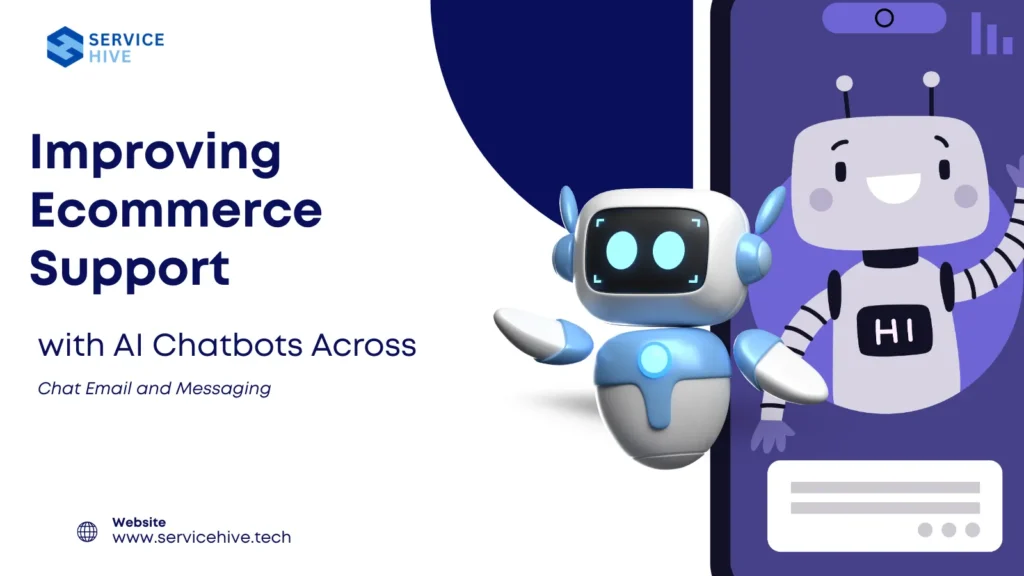 SERVICE HIVE

Improving Ecommerce Support

with AI Chatbots Across

Chat Email and Messaging

HI

Website
www.servicehive.tech